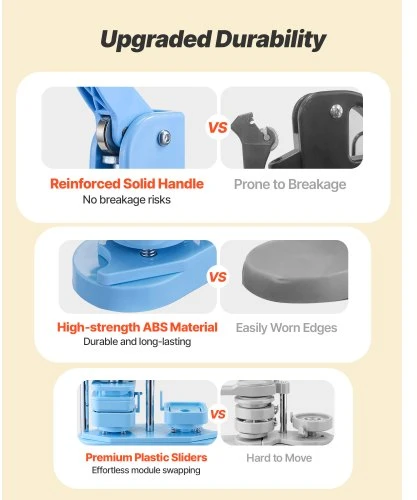 Upgraded Durability

VS

Reinforced Solid Handle
No breakage risks

Prone to Breakage

VS

High-strength ABS Material
Durable and long-lasting

Easily Worn Edges

VS

Premium Plastic Sliders
Effortless module swapping

Hard to Move